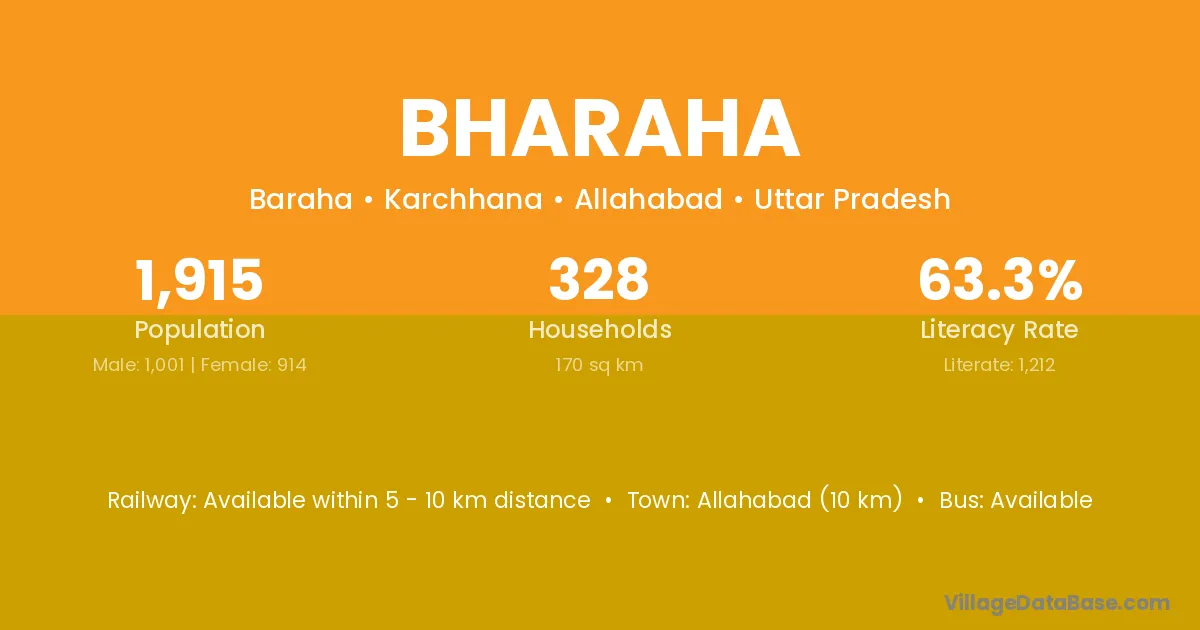 BHARAHA

Baraha • Karchhana • Allahabad • Uttar Pradesh

1,915
Population
Male: 1,001 | Female: 914

328
Households
170 sq km

63.3%
Literacy Rate
Literate: 1,212

Railway: Available within 5 - 10 km distance • Town: Allahabad (10 km) • Bus: Available

VillageDataBase.com